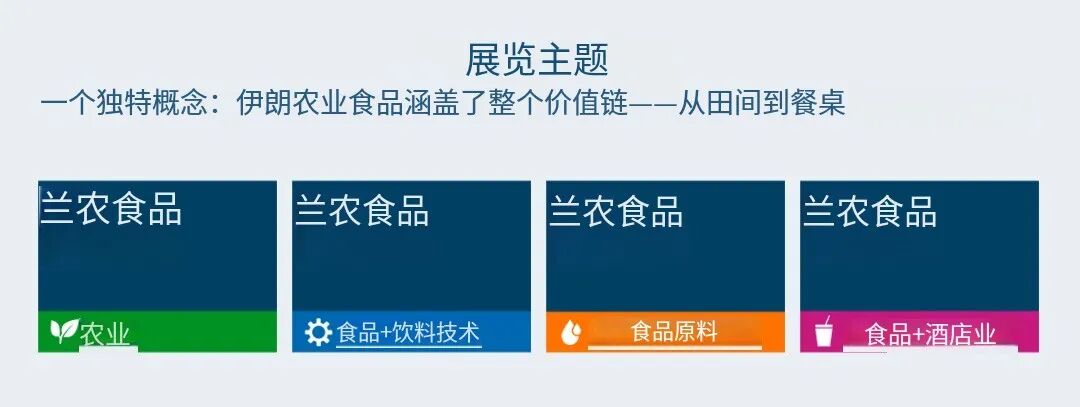 展览主题

一个独特概念：伊朗农业食品涵盖了整个价值链——从田间到餐桌

兰农食品

农业

兰农食品

食品+饮料技术

兰农食品

食品原料

兰农食品

食品+酒店业